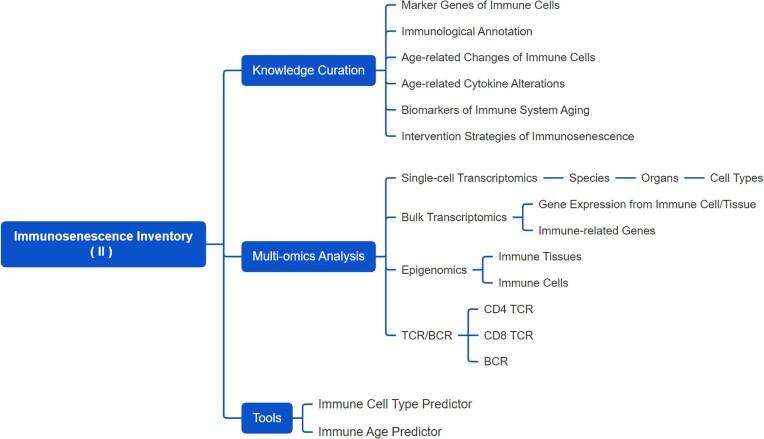 Immunosenescence Inventory
( II )

Knowledge Curation

Marker Genes of Immune Cells

Immunological Annotation

Age-related Changes of Immune Cells

Age-related Cytokine Alterations

Biomarkers of Immune System Aging

Intervention Strategies of Immunosenescence

Multi-omics Analysis

Single-cell Transcriptomics

Species

Organs

Cell Types

Bulk Transcriptomics

Gene Expression from Immune Cell/Tissue

Immune-related Genes

Epigenomics

Immune Tissues

Immune Cells

TCR/BCR

CD4 TCR

CD8 TCR

BCR

Tools

Immune Cell Type Predictor

Immune Age Predictor